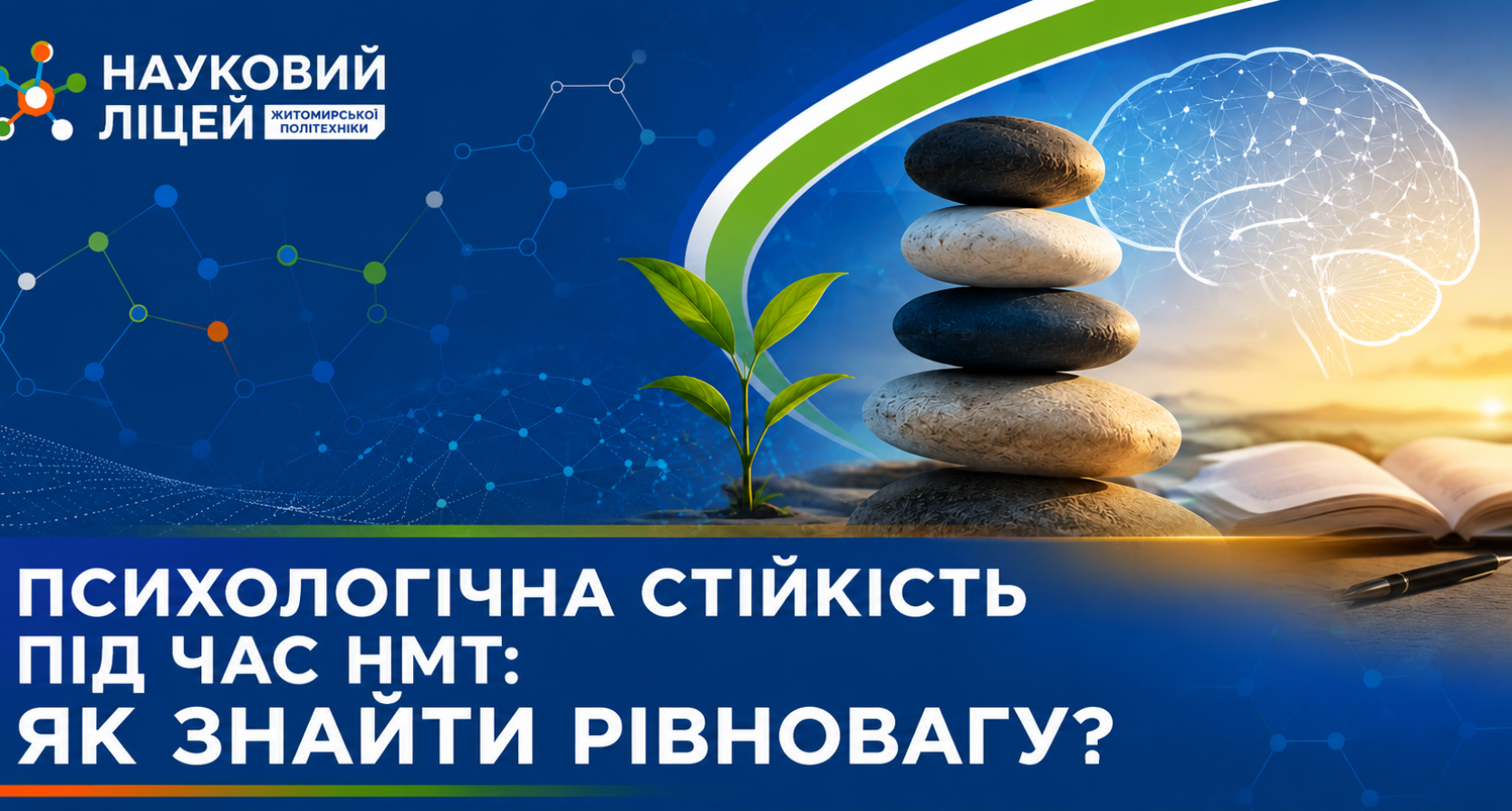 НАУКОВИЙ ЛІЦЕЙ ЖИТОМИРСЬКОЇ ПОЛІТЕХНІКИ

ПСИХОЛОГІЧНА СТІЙКІСТЬ ПІД ЧАС НМТ: ЯК ЗНАЙТИ РІВНОВАГУ?